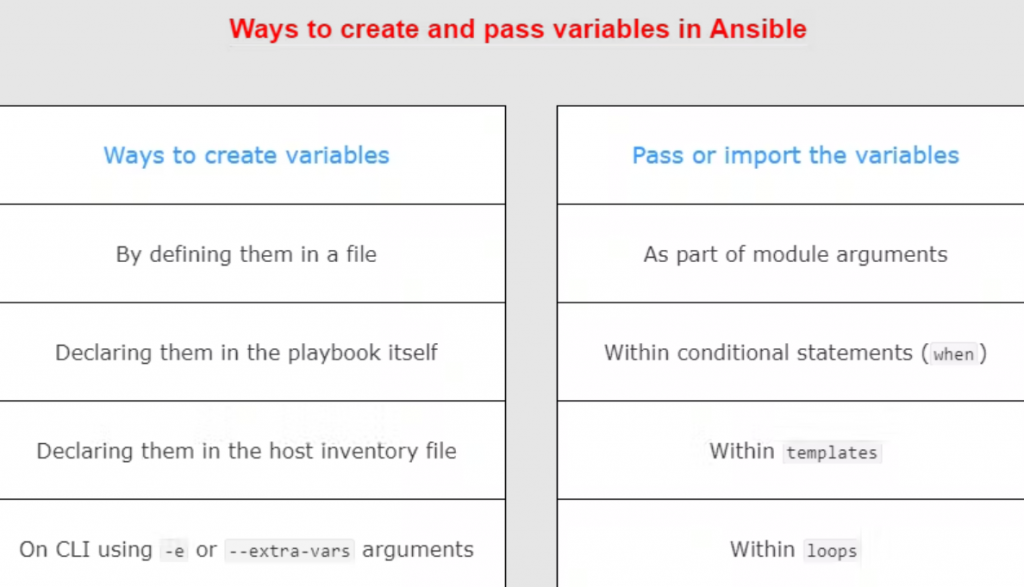 Ways to create and pass variables in Ansible

Ways to create variables

By defining them in a file

Declaring them in the playbook itself

Declaring them in the host inventory file

On CLI using -e or --extra-vars arguments

Pass or import the variables

As part of module arguments

Within conditional statements (when)

Within templates

Within loops